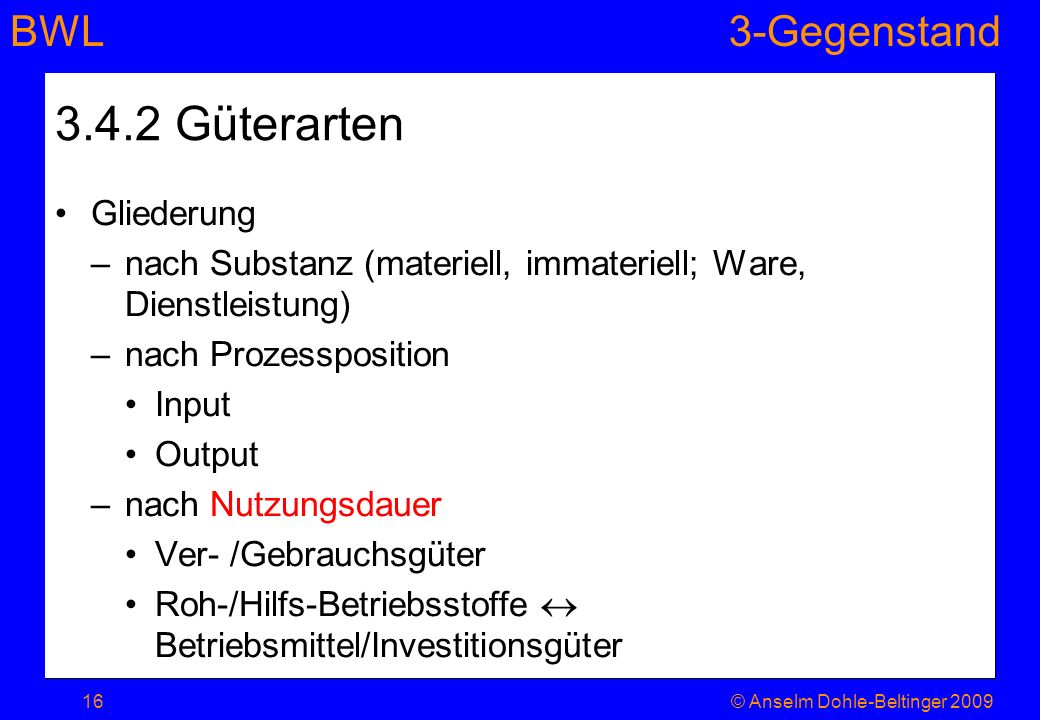 BWL

3-Gegenstand

3.4.2 Güterarten

• Gliederung
– nach Substanz (materiell, immateriell; Ware, Dienstleistung)
– nach Prozessposition
• Input
• Output
– nach Nutzungsdauer
• Ver- /Gebrauchsgüter
• Roh-/Hilfs-Betriebsstoffe $\leftrightarrow$ Betriebsmittel/Investitionsgüter

16

© Anselm Dohle-Beltinger 2009